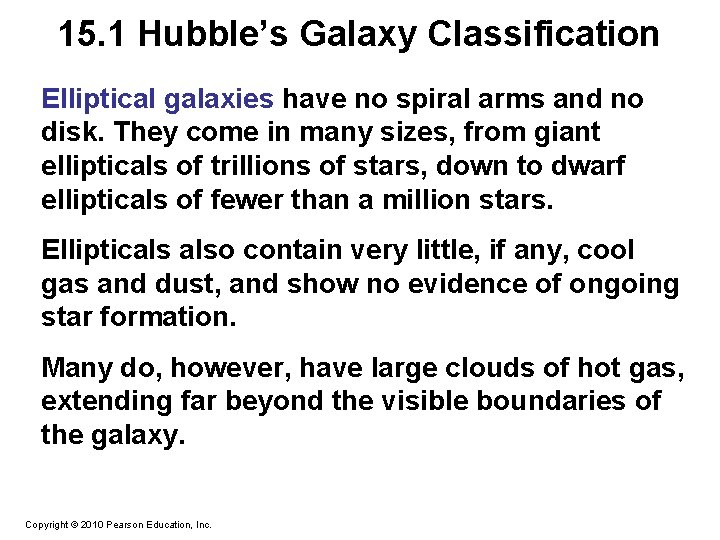 15.1 Hubble’s Galaxy Classification

Elliptical galaxies have no spiral arms and no disk. They come in many sizes, from giant ellipticals of trillions of stars, down to dwarf ellipticals of fewer than a million stars.

Ellipticals also contain very little, if any, cool gas and dust, and show no evidence of ongoing star formation.

Many do, however, have large clouds of hot gas, extending far beyond the visible boundaries of the galaxy.

Copyright © 2010 Pearson Education, Inc.